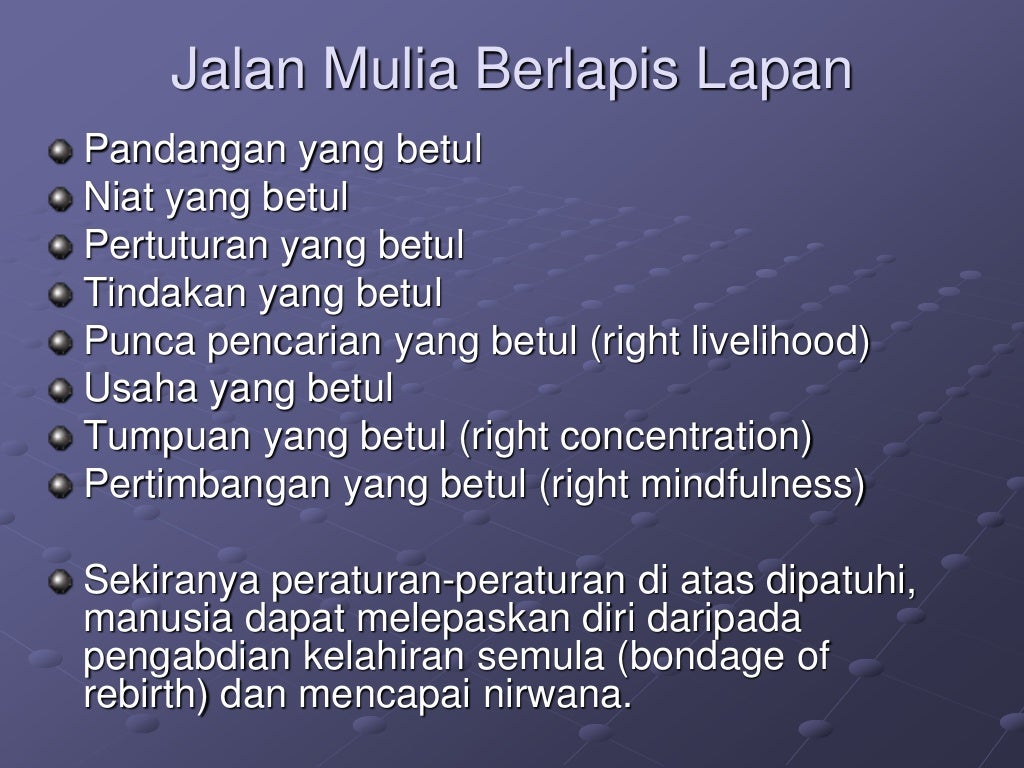 Jalan Mulia Berlapis Lapan

Pandangan yang betul
Niat yang betul
Pertuturan yang betul
Tindakan yang betul
Punca pencarian yang betul (right livelihood)
Usaha yang betul
Tumpuan yang betul (right concentration)
Pertimbangan yang betul (right mindfulness)

Sekiranya peraturan-peraturan di atas dipatuhi, manusia dapat melepaskan diri daripada pengabdian kelahiran semula (bondage of rebirth) dan mencapai nirwana.